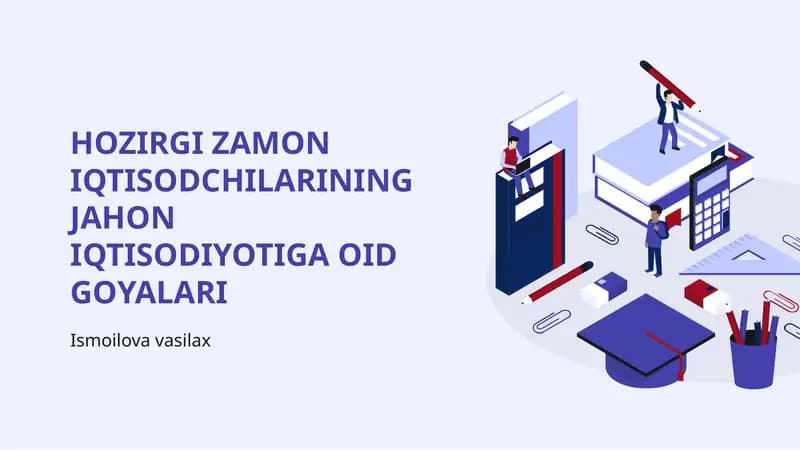 HOZIRGI ZAMON IQTISODCHILARINING JAHON IQTISODIYOTIGA OID GOYALARI

Ismoilova vasilax